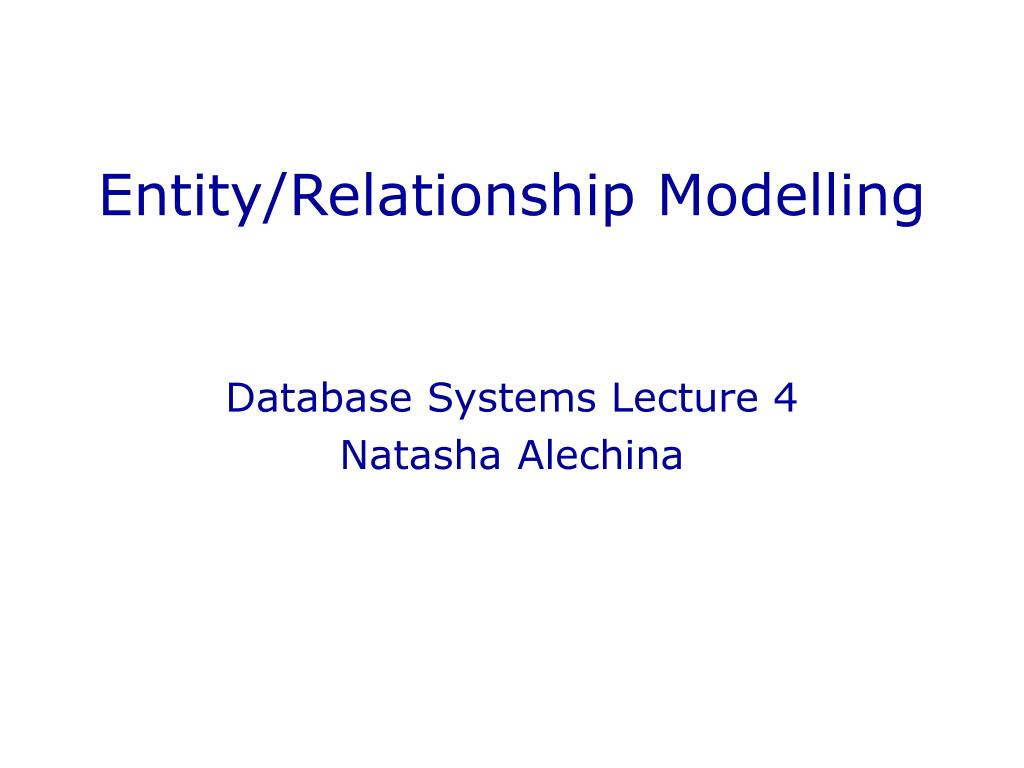 Entity/Relationship Modelling

Database Systems Lecture 4
Natasha Alechina